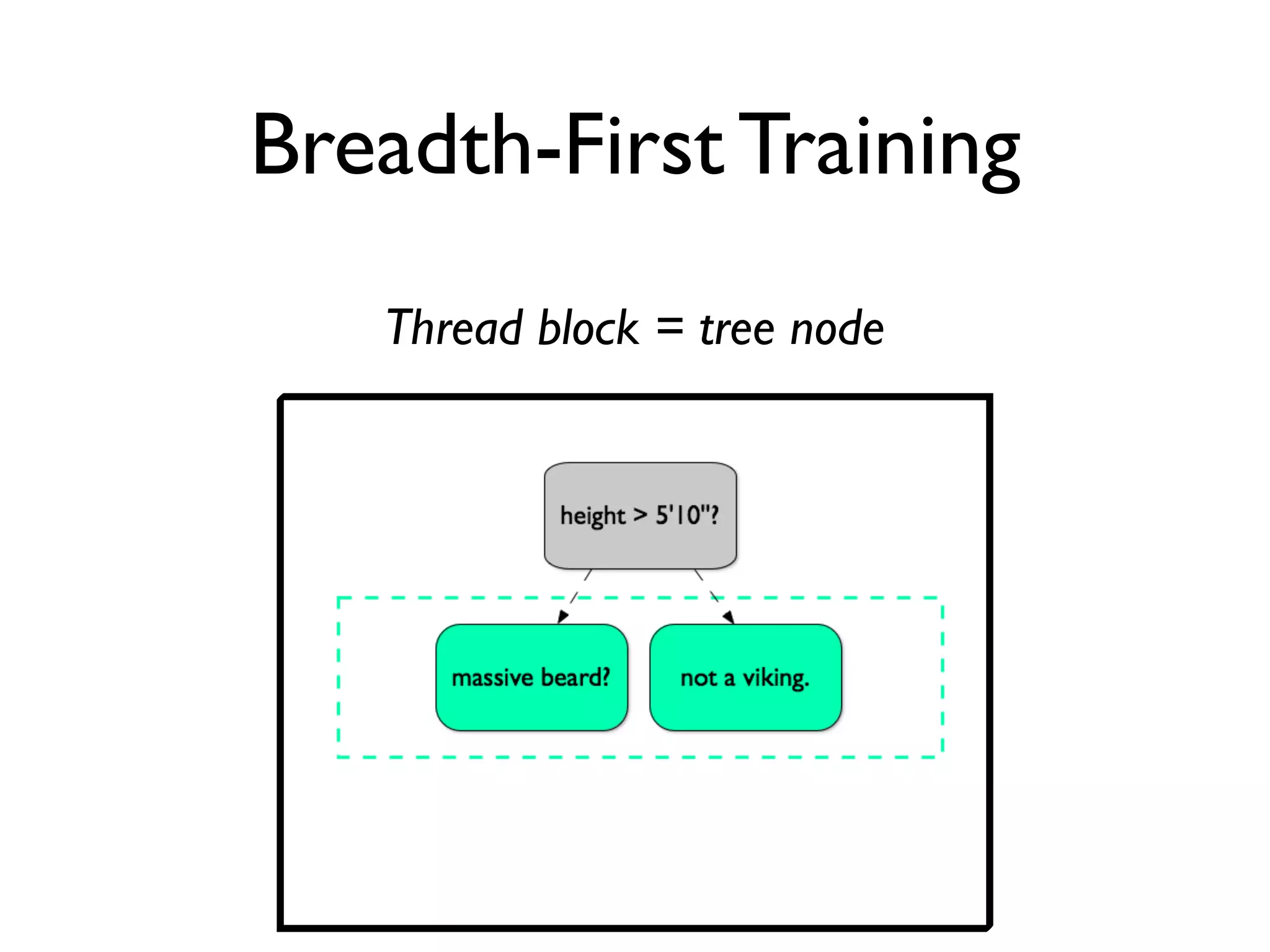 Breadth-First Training

Thread block = tree node

height > 5'10"?

massive beard?

not a viking.